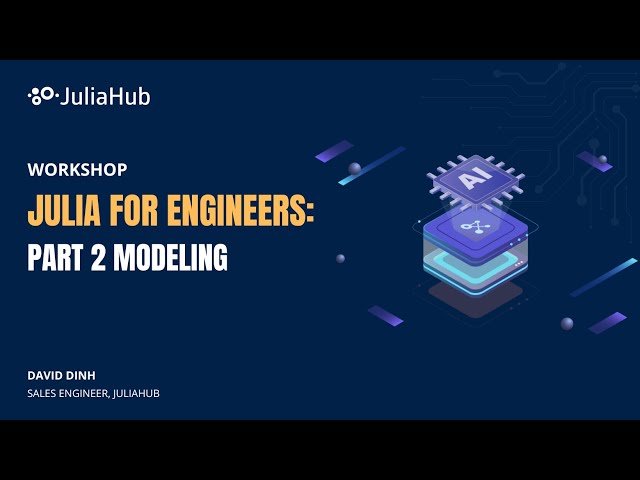 JuliaHub

WORKSHOP

JULIA FOR ENGINEERS:
PART 2 MODELING

AI

DAVID DINH
SALES ENGINEER, JULIAHUB